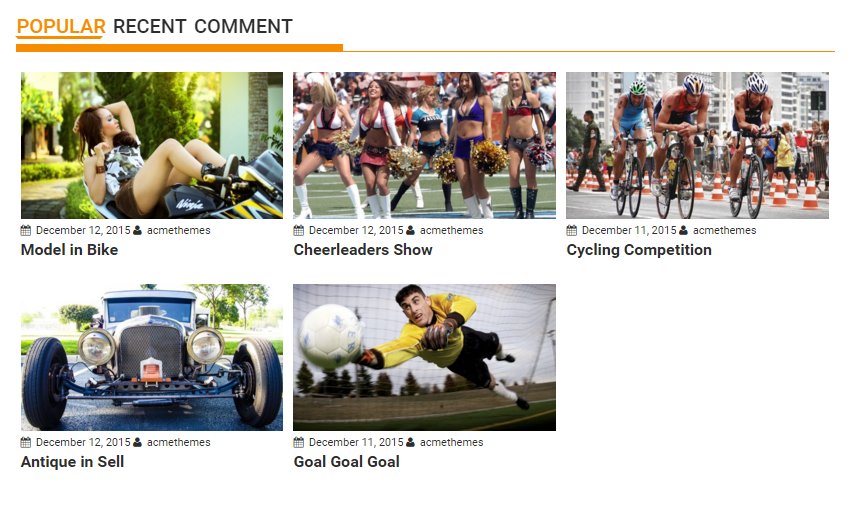 POPULAR RECENT COMMENT

December 12, 2015 acmethemes
Model in Bike

December 12, 2015 acmethemes
Cheerleaders Show

December 11, 2015 acmethemes
Cycling Competition

December 12, 2015 acmethemes
Antique in Sell

December 11, 2015 acmethemes
Goal Goal Goal